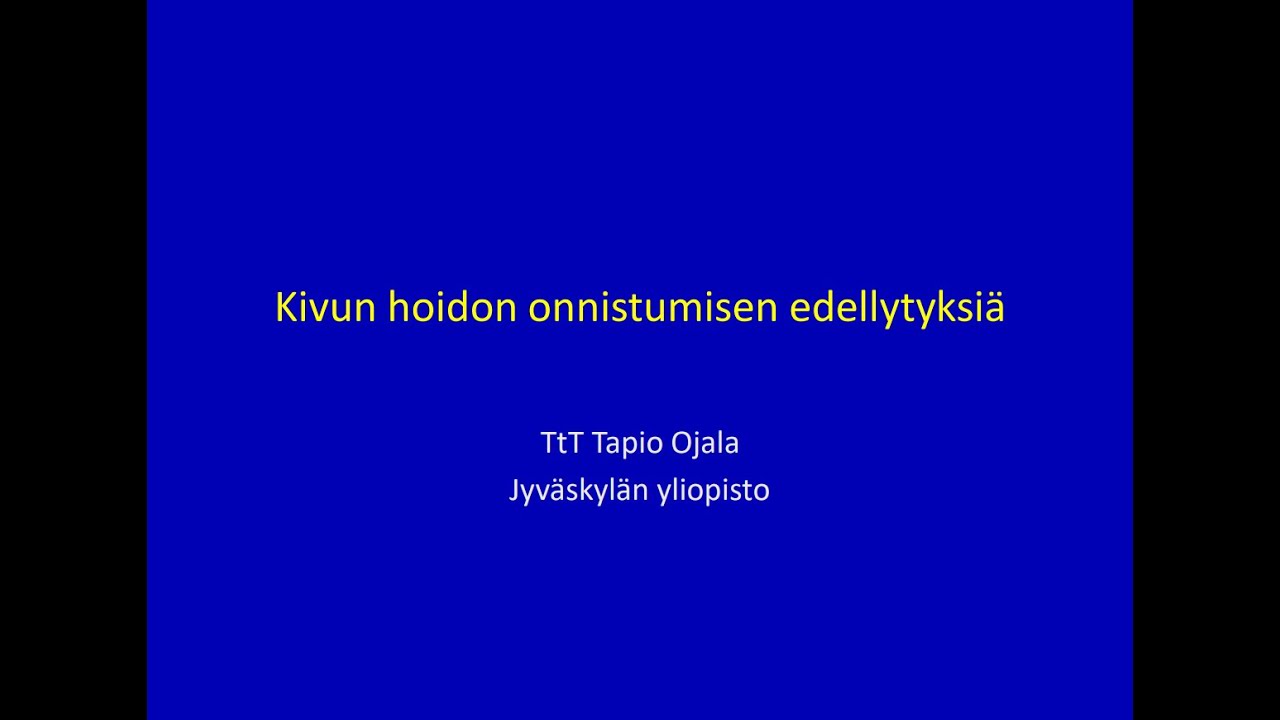 Kivun hoidon onnistumisen edellytyksiä

TtT Tapio Ojala
Jyväskylän yliopisto